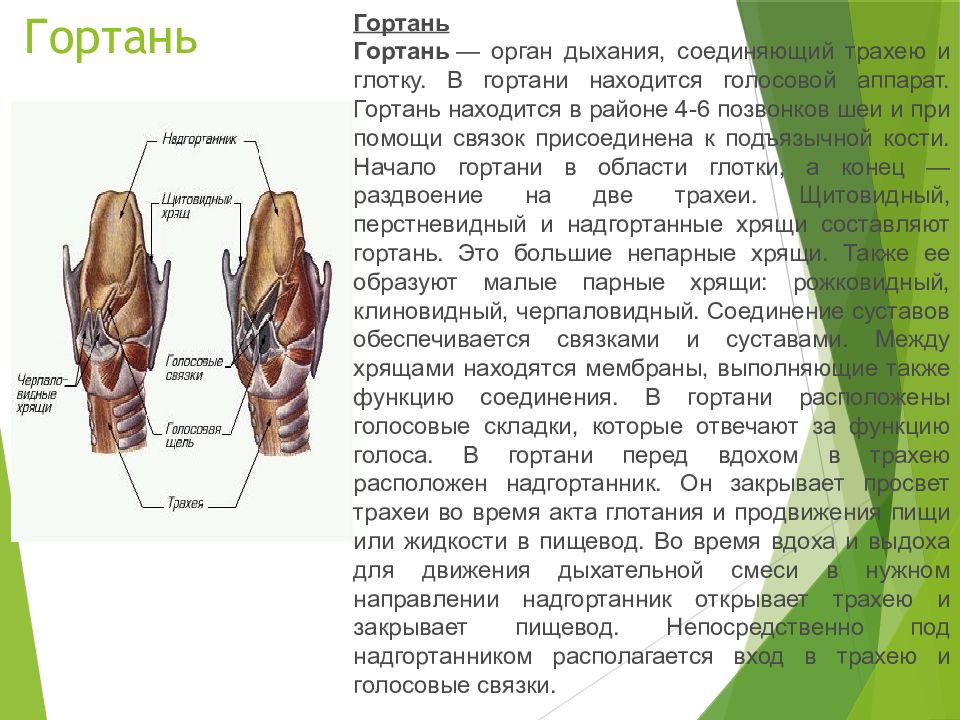 Гортань

Надгортанник
Щитовидный хрящ
Голосовые связки
Черпаловидные хрящи
Голосовая щель
Трахея

Гортань
Гортань — орган дыхания, соединяющий трахею и глотку. В гортани находится голосовой аппарат. Гортань находится в районе 4-6 позвонков шеи и при помощи связок присоединена к подъязычной кости. Начало гортани в области глотки, а конец — раздвоение на две трахеи. Щитовидный, перстневидный и надгортанные хрящи составляют гортань. Это большие непарные хрящи. Также ее образуют малые парные хрящи: рожковидный, клиновидный, черпаловидный. Соединение суставов обеспечивается связками и суставами. Между хрящами находятся мембраны, выполняющие также функцию соединения. В гортани расположены голосовые складки, которые отвечают за функцию голоса. В гортани перед вдохом в трахею расположен надгортанник. Он закрывает просвет трахеи во время акта глотания и продвижения пищи или жидкости в пищевод. Во время вдоха и выдоха для движения дыхательной смеси в нужном направлении надгортанник открывает трахею и закрывает пищевод. Непосредственно под надгортанником располагается вход в трахею и голосовые связки.